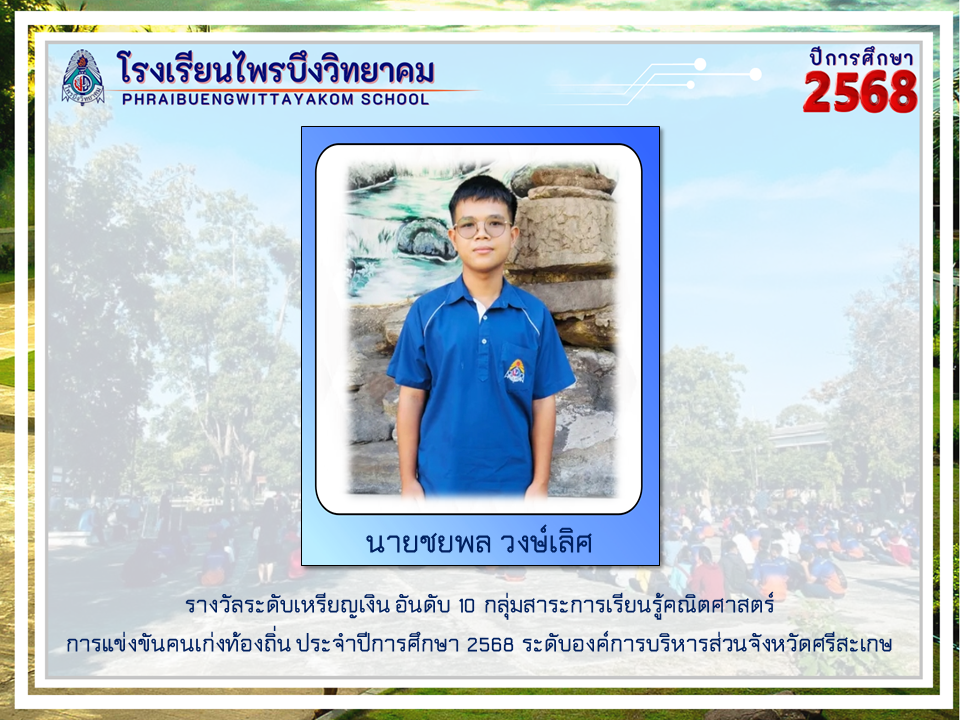 โรงเรียนไพรบึงวิทยาคม
PHRAIBUENGWITTAYAKOM SCHOOL

ปีการศึกษา
2568

นายชยพล วงษ์เลิศ

รางวัลระดับเหรียญเงิน อันดับ 10 กลุ่มสาระการเรียนรู้คณิตศาสตร์
การแข่งขันคนเก่งท้องถิ่น ประจำปีการศึกษา 2568 ระดับองค์การบริหารส่วนจังหวัดศรีสะเกษ